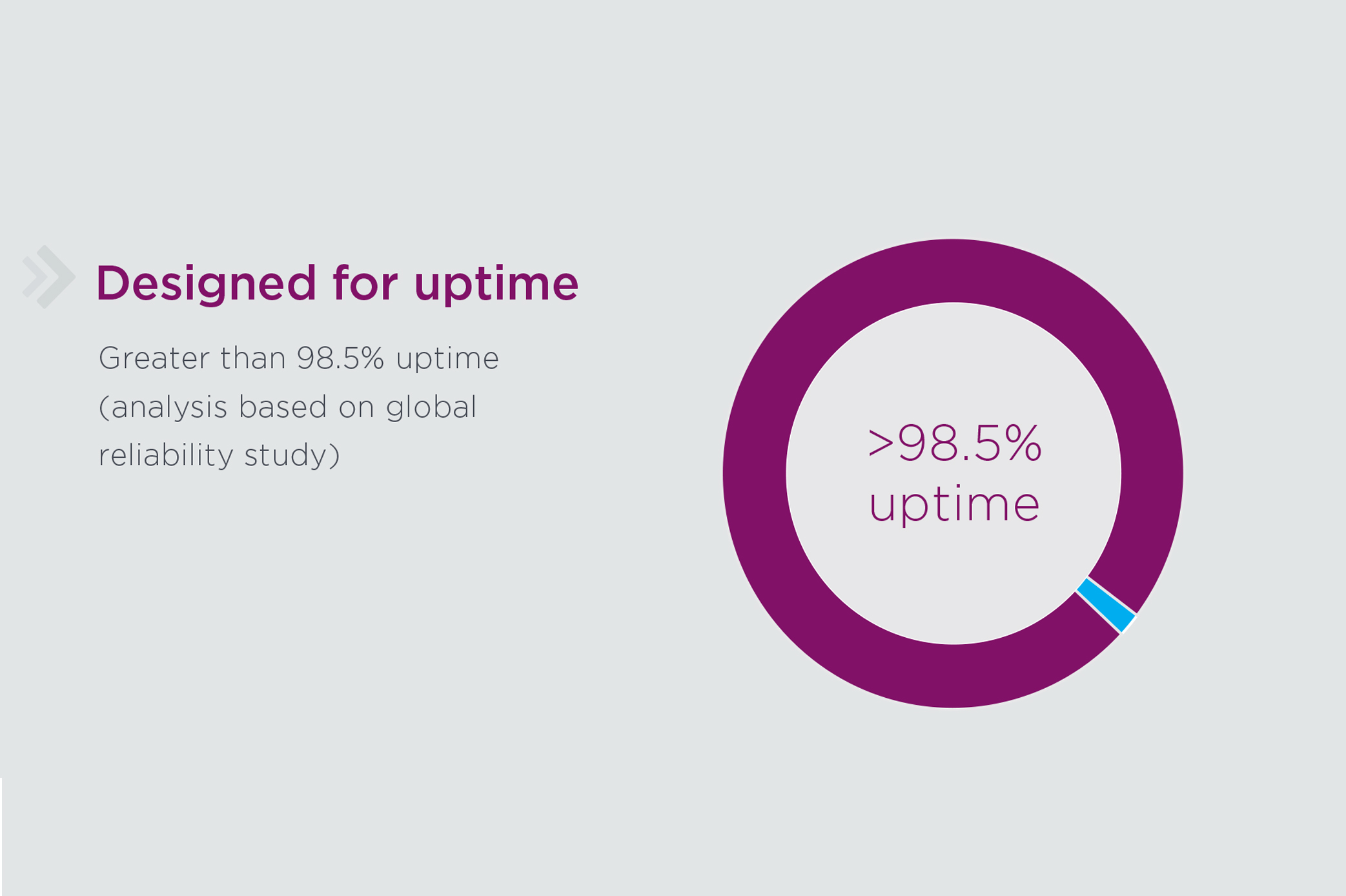 Designed for uptime

Greater than 98.5% uptime (analysis based on global reliability study)

>98.5% uptime